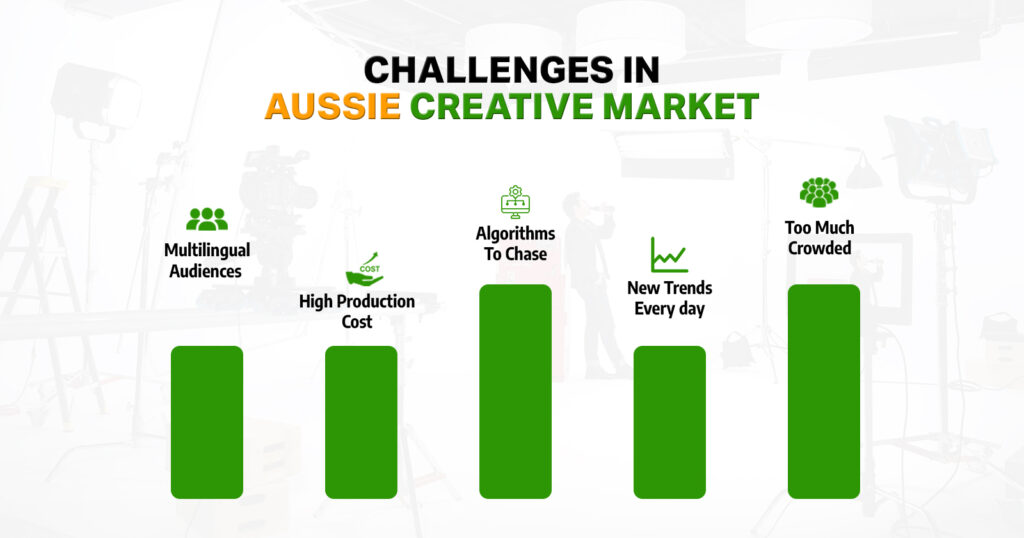 CHALLENGES IN
AUSSIE CREATIVE MARKET

Multilingual Audiences

COST
High Production Cost

Algorithms To Chase

New Trends Every day

Too Much Crowded